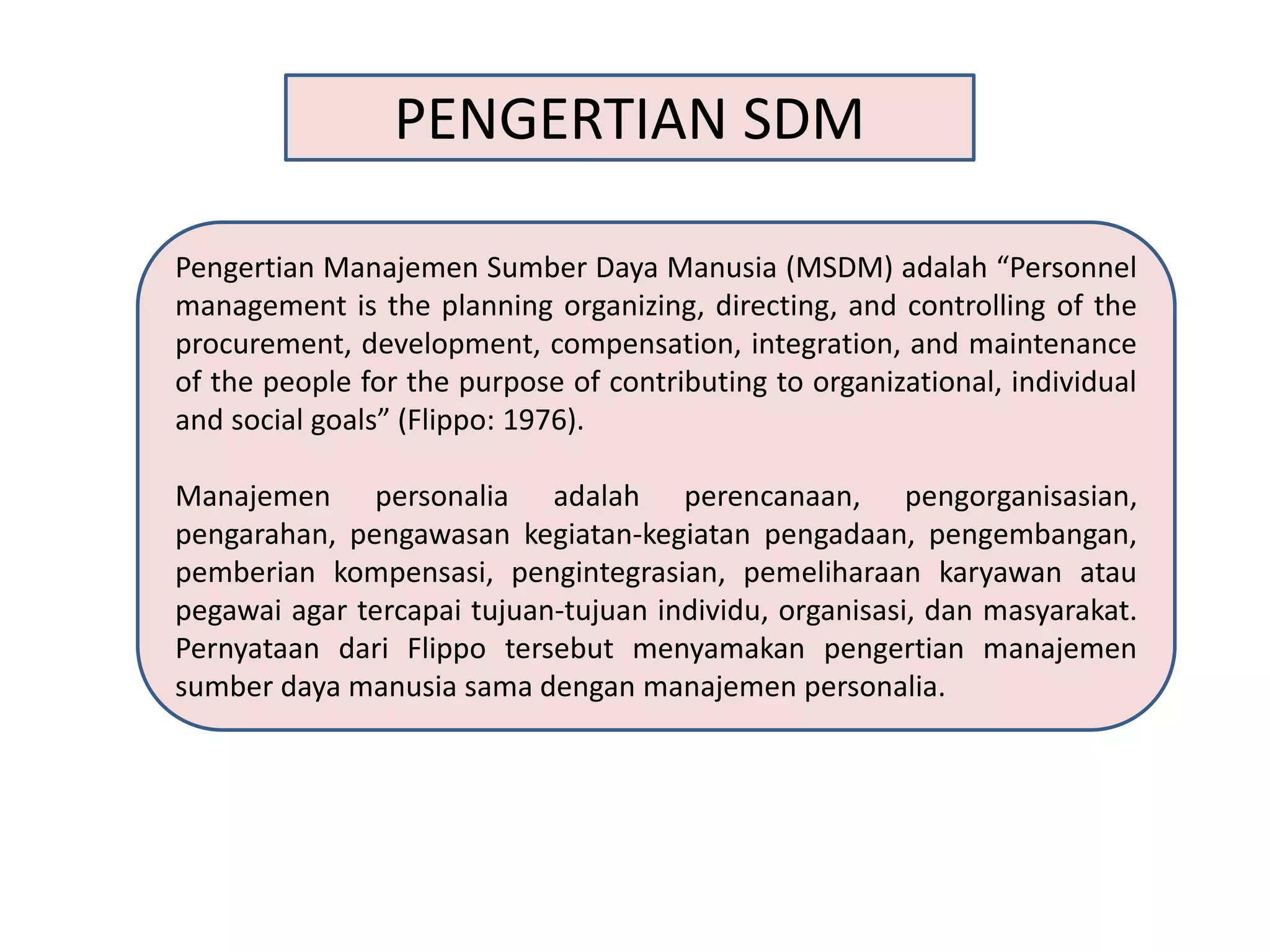 PENGERTIAN SDM

Pengertian Manajemen Sumber Daya Manusia (MSDM) adalah “Personnel management is the planning organizing, directing, and controlling of the procurement, development, compensation, integration, and maintenance of the people for the purpose of contributing to organizational, individual and social goals” (Flippo: 1976).

Manajemen personalia adalah perencanaan, pengorganisasian, pengarahan, pengawasan kegiatan-kegiatan pengadaan, pengembangan, pemberian kompensasi, pengintegrasian, pemeliharaan karyawan atau pegawai agar tercapai tujuan-tujuan individu, organisasi, dan masyarakat. Pernyataan dari Flippo tersebut menyamakan pengertian manajemen sumber daya manusia sama dengan manajemen personalia.